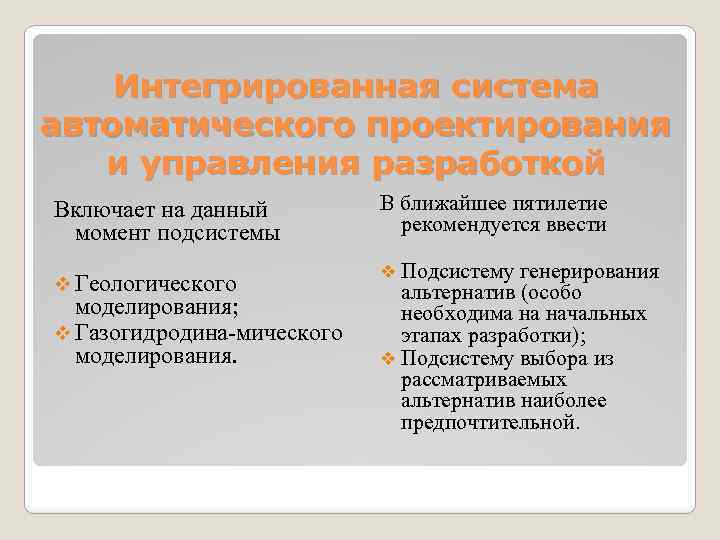 Интегрированная система автоматического проектирования и управления разработкой

Включает на данный момент подсистемы

❖ Геологического моделирования;
❖ Газогидродина-мического моделирования.

В ближайшее пятилетие рекомендуется ввести

❖ Подсистему генерирования альтернатив (особо необходима на начальных этапах разработки);
❖ Подсистему выбора из рассматриваемых альтернатив наиболее предпочтительной.